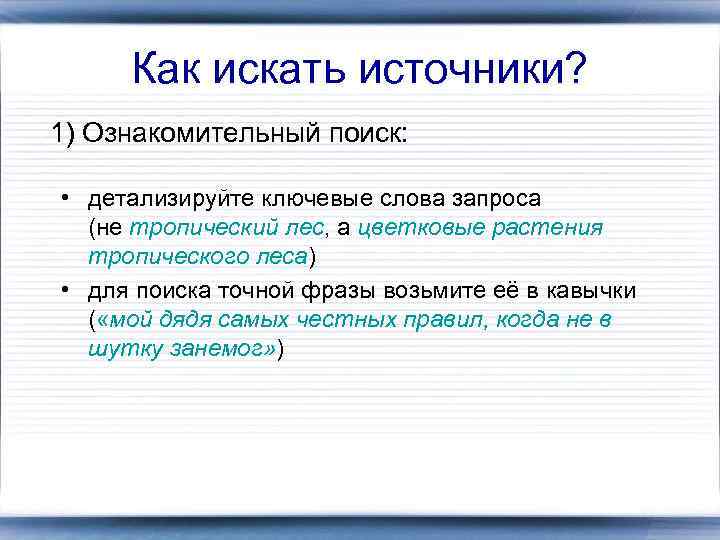 Как искать источники?

1) Ознакомительный поиск:

• детализируйте ключевые слова запроса (не тропический лес, а цветковые растения тропического леса)
• для поиска точной фразы возьмите её в кавычки («мой дядя самых честных правил, когда не в шутку занемог»)